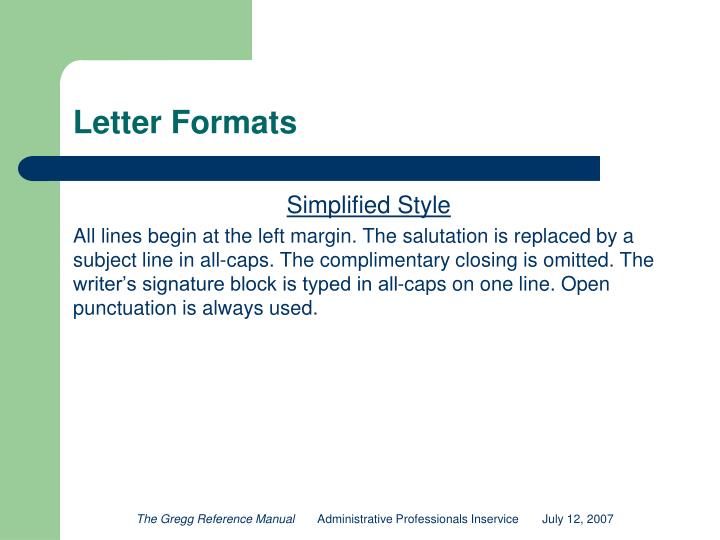 Letter Formats

Simplified Style

All lines begin at the left margin. The salutation is replaced by a subject line in all-caps. The complimentary closing is omitted. The writer’s signature block is typed in all-caps on one line. Open punctuation is always used.

The Gregg Reference Manual Administrative Professionals Inservice July 12, 2007